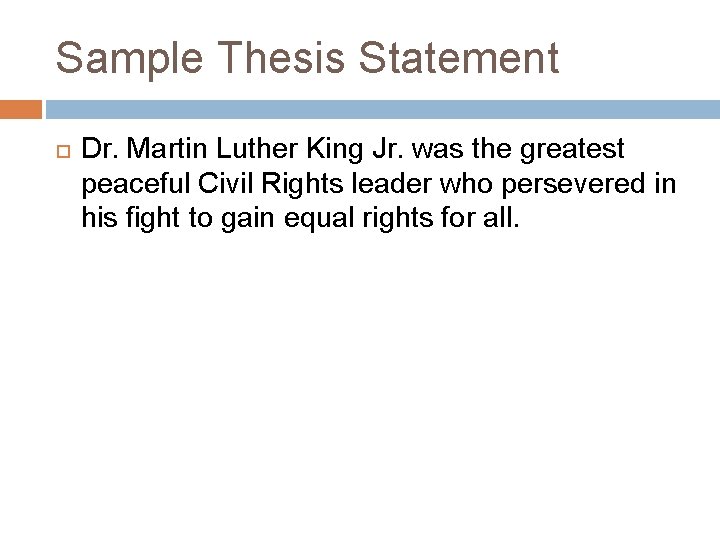 Sample Thesis Statement

Dr. Martin Luther King Jr. was the greatest peaceful Civil Rights leader who persevered in his fight to gain equal rights for all.